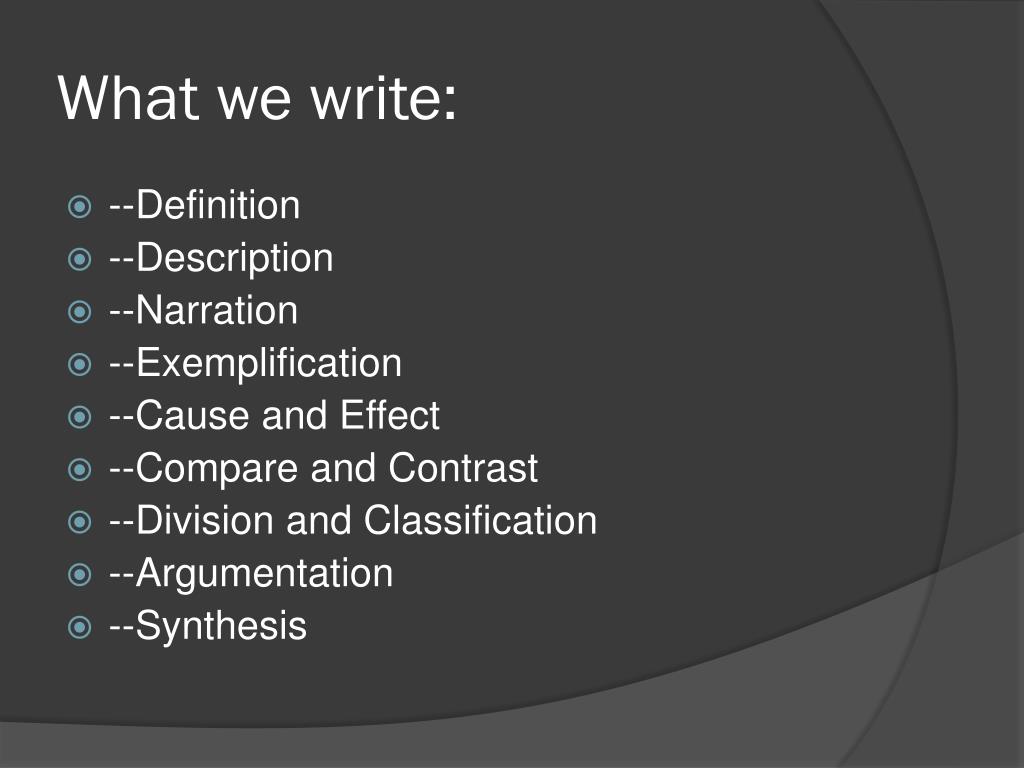 What we write:

--Definition
--Description
--Narration
--Exemplification
--Cause and Effect
--Compare and Contrast
--Division and Classification
--Argumentation
--Synthesis